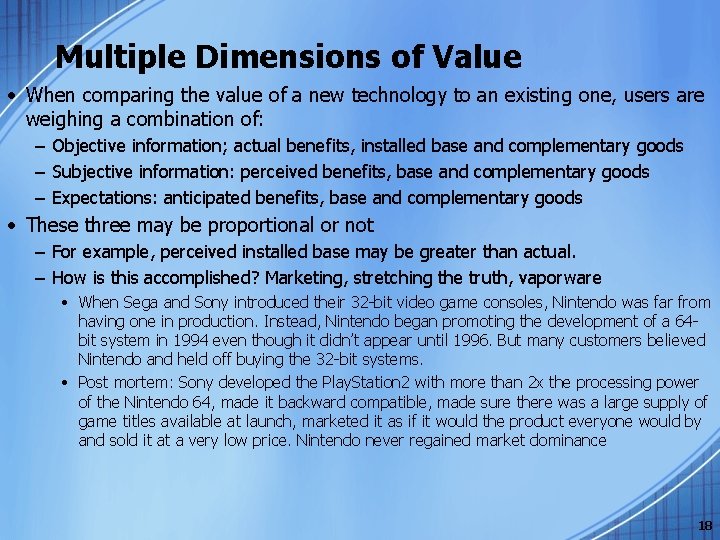 Multiple Dimensions of Value

• When comparing the value of a new technology to an existing one, users are weighing a combination of:

– Objective information; actual benefits, installed base and complementary goods

– Subjective information: perceived benefits, base and complementary goods

– Expectations: anticipated benefits, base and complementary goods

• These three may be proportional or not

– For example, perceived installed base may be greater than actual.

– How is this accomplished? Marketing, stretching the truth, vaporware

• When Sega and Sony introduced their 32-bit video game consoles, Nintendo was far from having one in production. Instead, Nintendo began promoting the development of a 64-bit system in 1994 even though it didn't appear until 1996. But many customers believed Nintendo and held off buying the 32-bit systems.

• Post mortem: Sony developed the PlayStation2 with more than 2x the processing power of the Nintendo 64, made it backward compatible, made sure there was a large supply of game titles available at launch, marketed it as if it would the product everyone would by and sold it at a very low price. Nintendo never regained market dominance

18